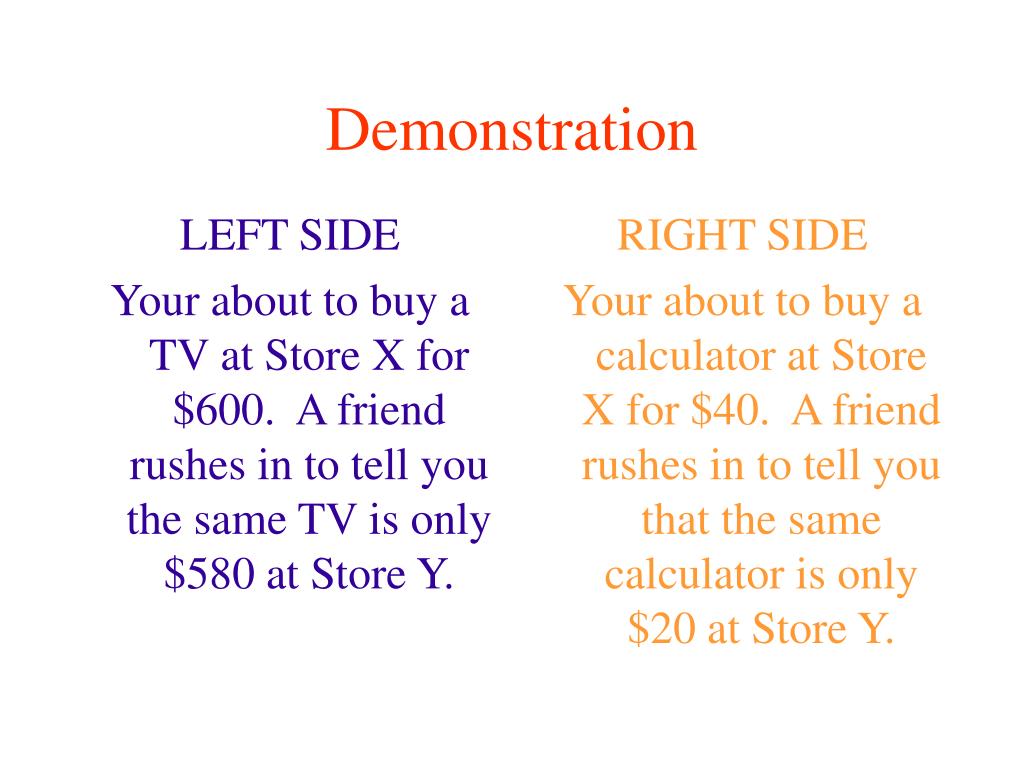 Demonstration

LEFT SIDE

Your about to buy a TV at Store X for \$600. A friend rushes in to tell you the same TV is only \$580 at Store Y.

RIGHT SIDE

Your about to buy a calculator at Store X for \$40. A friend rushes in to tell you that the same calculator is only \$20 at Store Y.